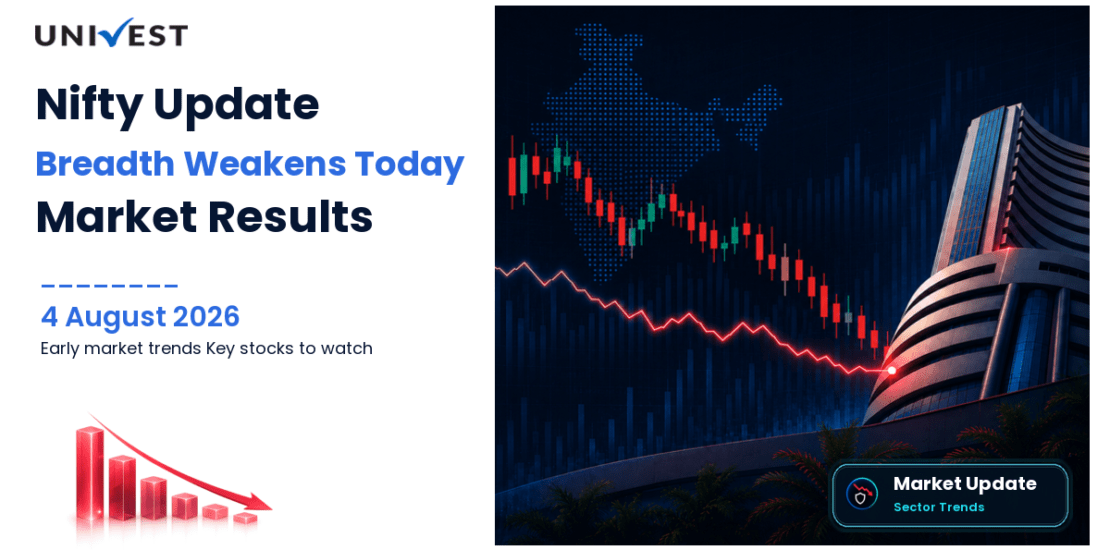 UNIVEST

Nifty Update

Breadth Weakens Today

Market Results

4 August 2026

Early market trends Key stocks to watch

Market Update

Sector Trends